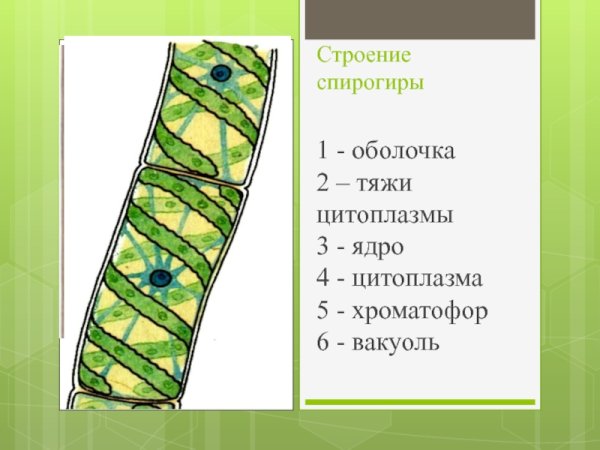 Строение спирогиры

1 - оболочка
2 – тяжи цитоплазмы
3 - ядро
4 - цитоплазма
5 - хроматофор
6 - вакуоль